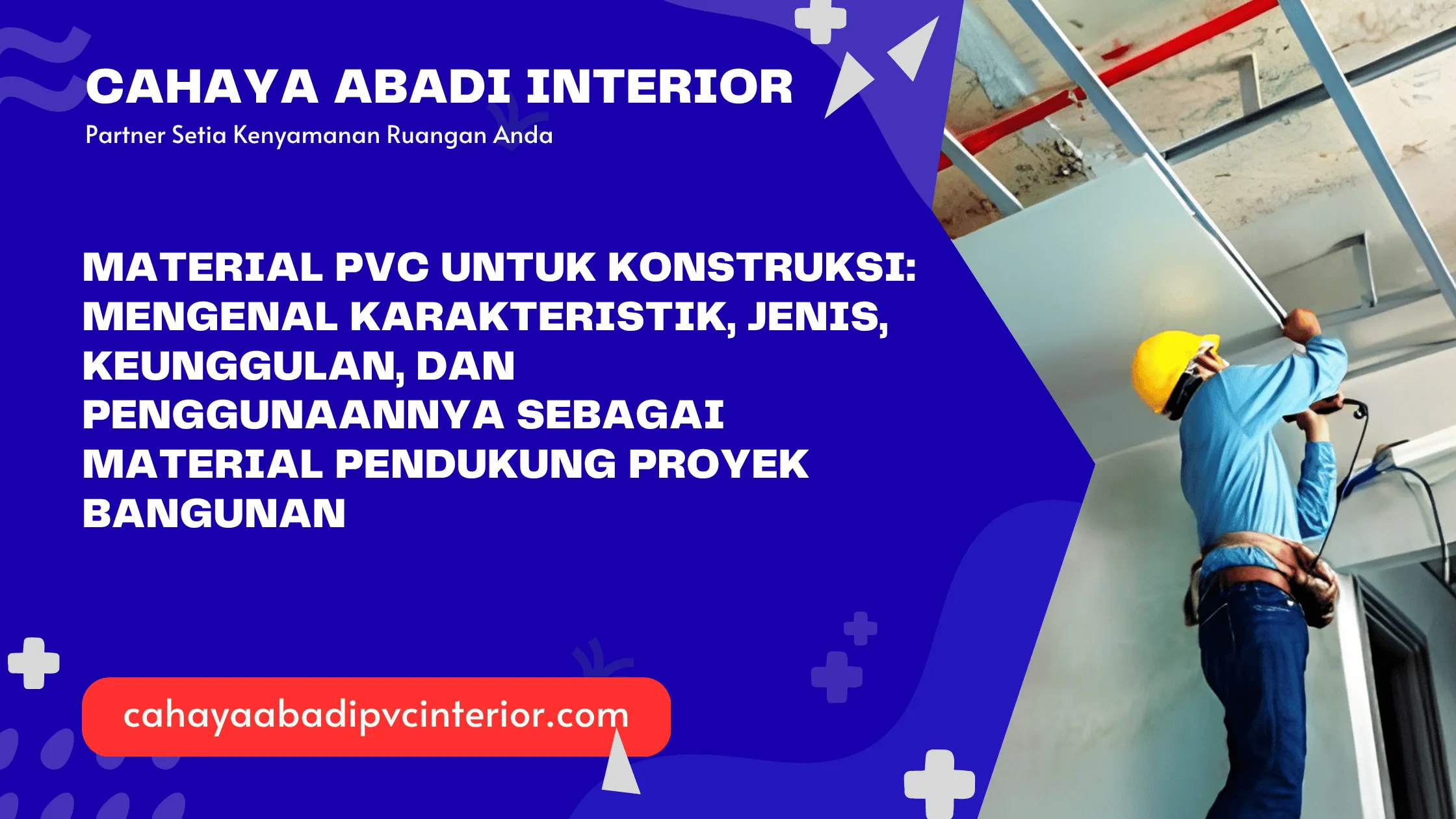 CAHAYA ABADI INTERIOR
Partner Setia Kenyamanan Ruangan Anda

MATERIAL PVC UNTUK KONSTRUKSI: MENGENAL KARAKTERISTIK, JENIS, KEUNGGULAN, DAN PENGGUNAANNYA SEBAGAI MATERIAL PENDUKUNG PROYEK BANGUNAN

cahayaabadipvcinterior.com